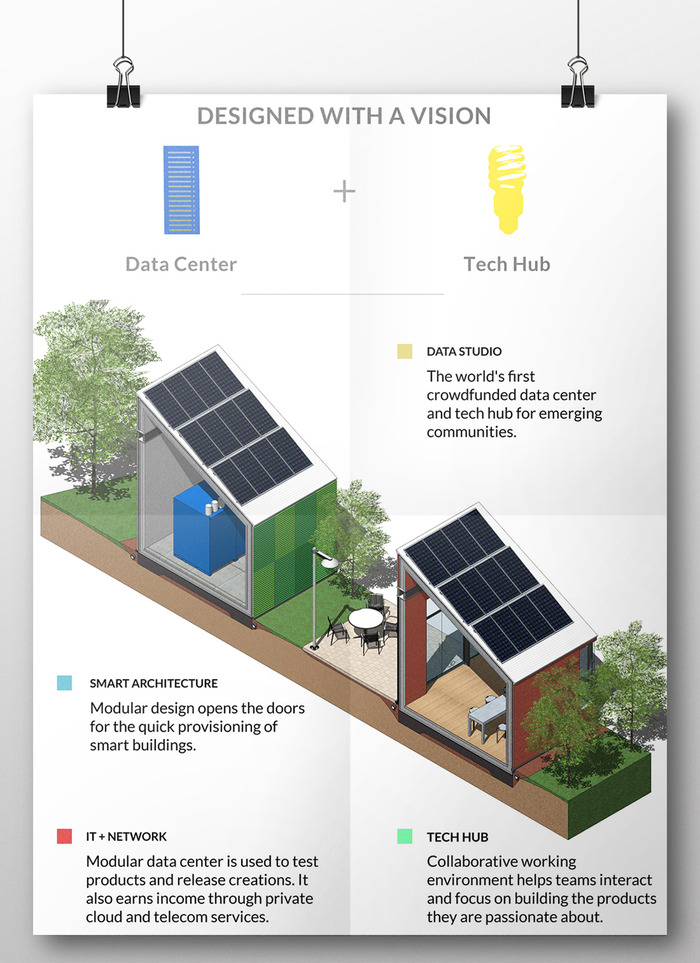 DESIGNED WITH A VISION

Data Center

+

Tech Hub

DATA STUDIO

The world's first crowdfunded data center and tech hub for emerging communities.

SMART ARCHITECTURE

Modular design opens the doors for the quick provisioning of smart buildings.

IT + NETWORK

Modular data center is used to test products and release creations. It also earns income through private cloud and telecom services.

TECH HUB

Collaborative working environment helps teams interact and focus on building the products they are passionate about.